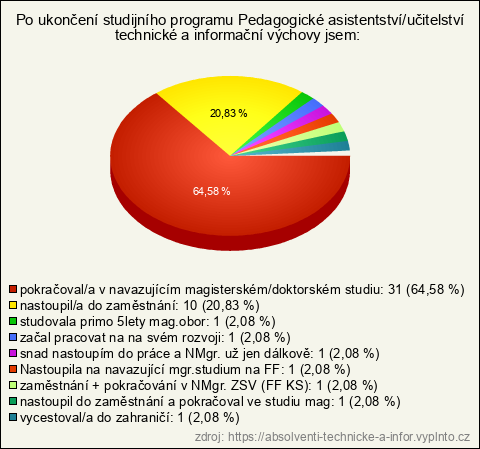 Po ukončení studijního programu Pedagogické asistentství/učitelství technické a informační výchovy jsem:

20,83 %

64,58 %

pokračoval/a v navazujícím magisterském/doktorském studiu: 31 (64,58 %)
nastoupil/a do zaměstnání: 10 (20,83 %)
studovala primo 5lety mag.obor: 1 (2,08 %)
začal pracovat na na svém rozvoji: 1 (2,08 %)
snad nastoupím do práce a NMgr. už jen dálkově: 1 (2,08 %)
Nastoupila na navazující mgr.studium na FF: 1 (2,08 %)
zaměstnání + pokračování v NMgr. ZSV (FF KS): 1 (2,08 %)
nastoupil do zaměstnání a pokračoval ve studiu mag: 1 (2,08 %)
vycestoval/a do zahraničí: 1 (2,08 %)

zdroj: https://absolventi-technicke-a-infor.vyplnto.cz